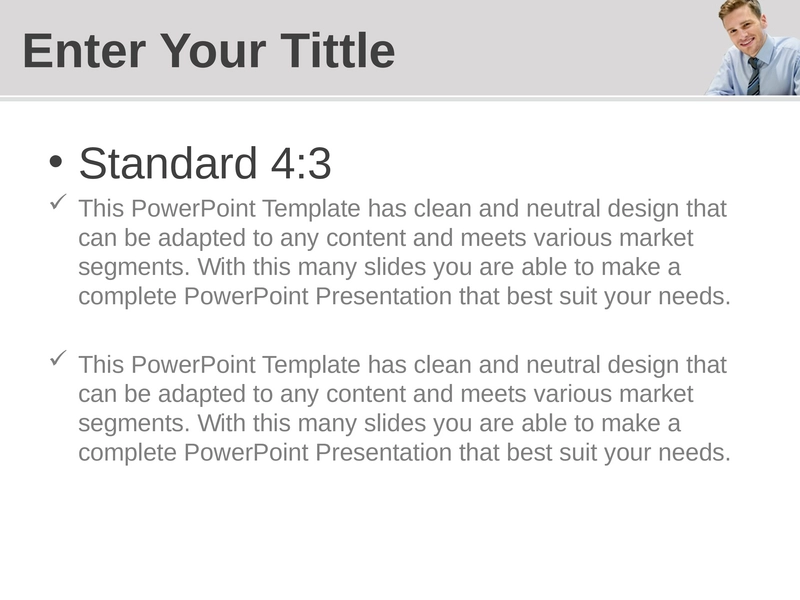 Enter Your Tittle

• Standard 4:3

✓ This PowerPoint Template has clean and neutral design that can be adapted to any content and meets various market segments. With this many slides you are able to make a complete PowerPoint Presentation that best suit your needs.

✓ This PowerPoint Template has clean and neutral design that can be adapted to any content and meets various market segments. With this many slides you are able to make a complete PowerPoint Presentation that best suit your needs.